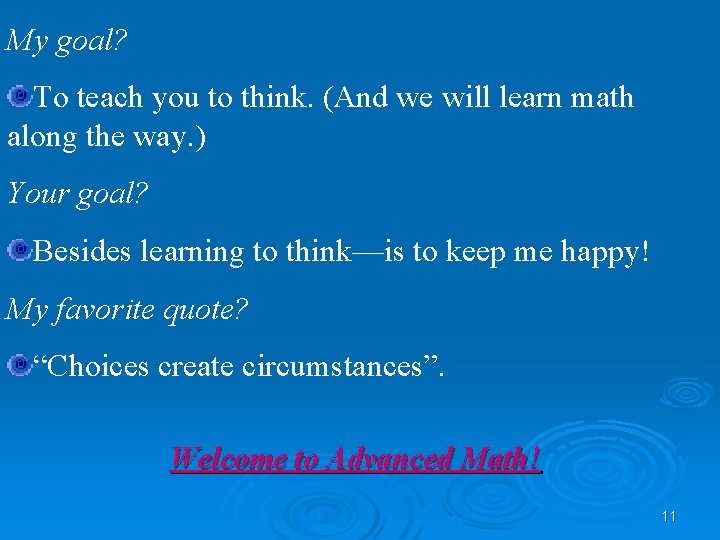 My goal?

To teach you to think. (And we will learn math along the way.)

Your goal?

Besides learning to think—is to keep me happy!

My favorite quote?

“Choices create circumstances”.

Welcome to Advanced Math!

11